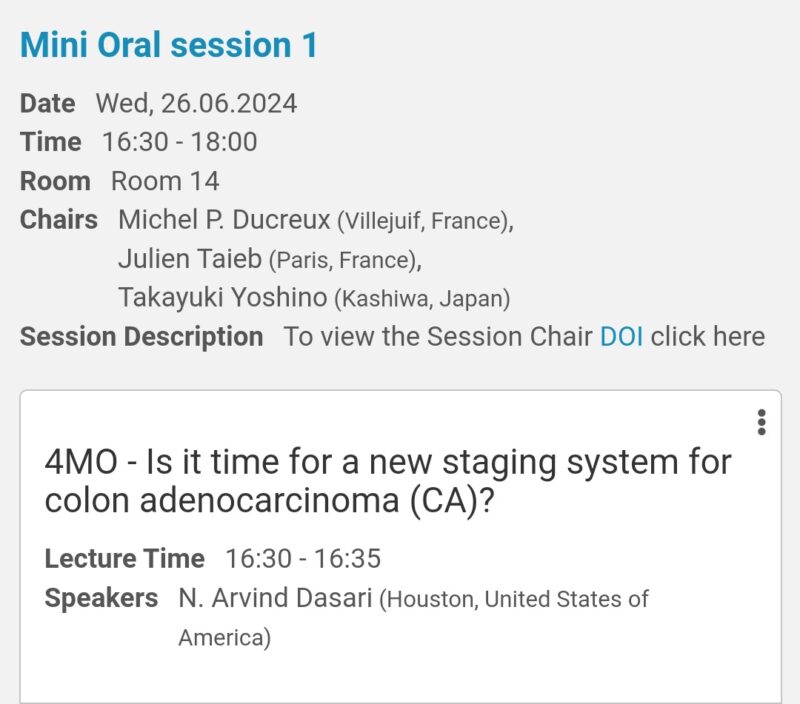 Mini Oral session 1

Date Wed, 26.06.2024
Time 16:30 - 18:00
Room Room 14
Chairs Michel P. Ducreux (Villejuif, France), Julien Taieb (Paris, France), Takayuki Yoshino (Kashiwa, Japan)
Session Description To view the Session Chair DOI click here

4MO - Is it time for a new staging system for colon adenocarcinoma (CA)?

Lecture Time 16:30 - 16:35
Speakers N. Arvind Dasari (Houston, United States of America)